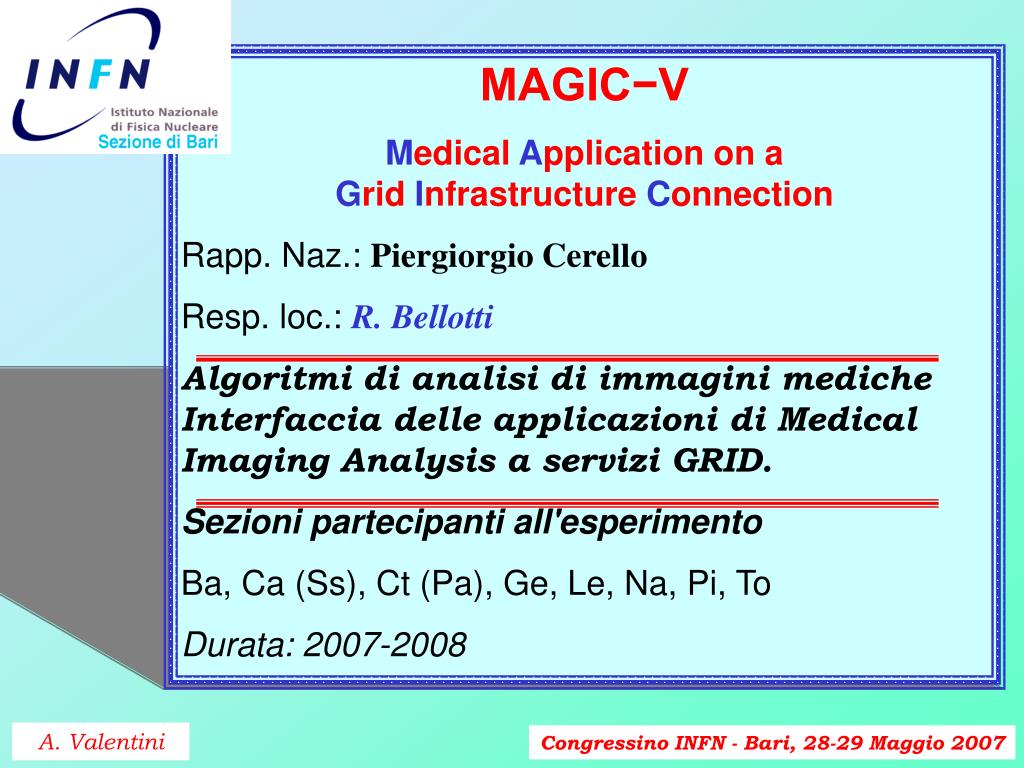 INFN
Istituto Nazionale di Fisica Nucleare
Sezione di Bari

MAGIC−V

Medical Application on a Grid Infrastructure Connection

Rapp. Naz.: Piergiorgio Cerello

Resp. loc.: R. Bellotti

Algoritmi di analisi di immagini mediche Interfaccia delle applicazioni di Medical Imaging Analysis a servizi GRID.

Sezioni partecipanti all'esperimento

Ba, Ca (Ss), Ct (Pa), Ge, Le, Na, Pi, To

Durata: 2007-2008

A. Valentini

Congressino INFN - Bari, 28-29 Maggio 2007